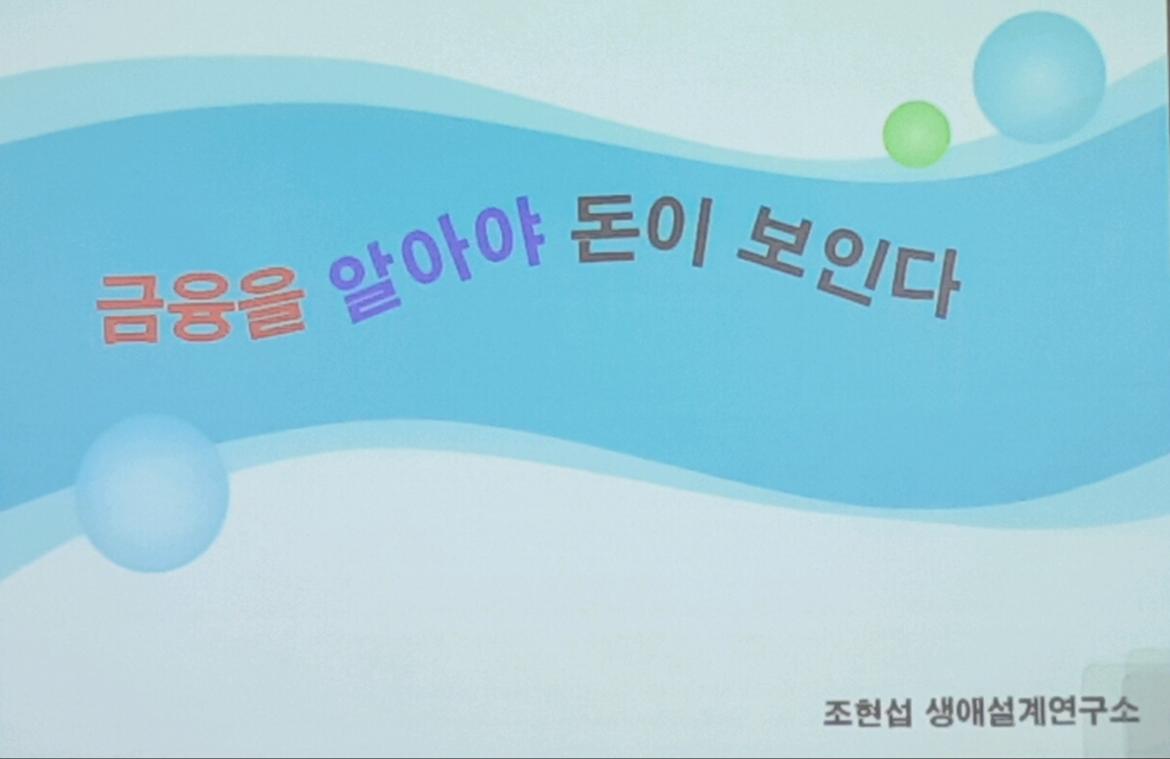 금융을 알아야 돈이 보인다

조현섭 생애설계연구소